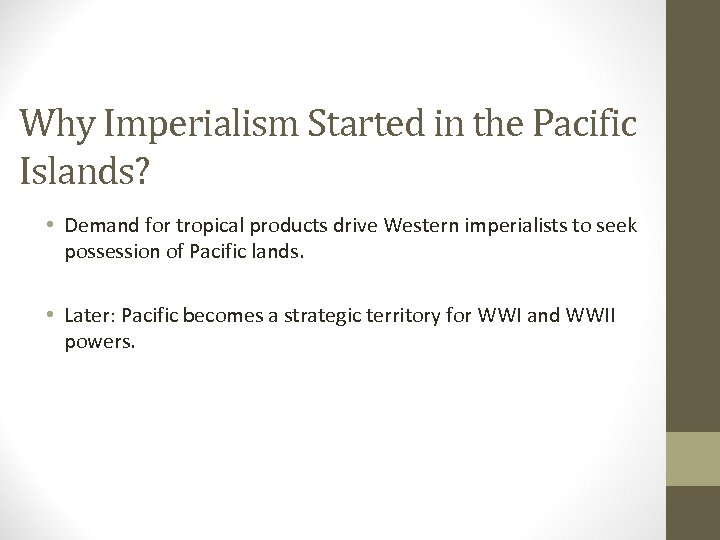 Why Imperialism Started in the Pacific Islands?

• Demand for tropical products drive Western imperialists to seek possession of Pacific lands.

• Later: Pacific becomes a strategic territory for WWI and WWII powers.